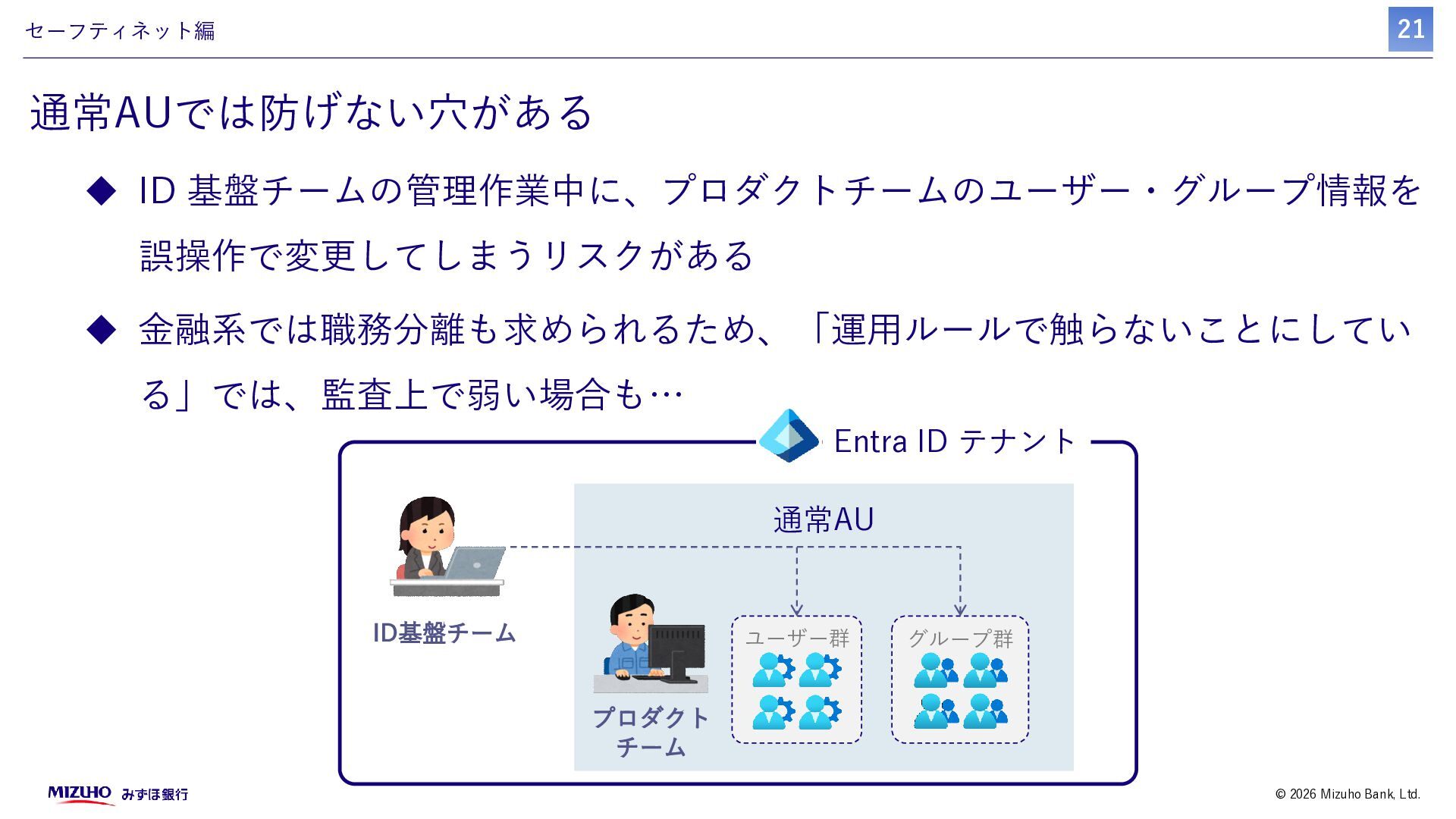 セーフティネット編

21

通常AUでは防げない穴がある

◆ ID 基盤チームの管理作業中に、プロダクトチームのユーザー・グループ情報を誤操作で変更してしまうリスクがある

◆ 金融系では職務分離も求められるため、「運用ルールで触らないことにしている」では、監査上で弱い場合も…

Entra ID テナント

通常AU

ID基盤チーム

プロダクトチーム

ユーザー群

グループ群

MIZUHO みずほ銀行

© 2026 Mizuho Bank, Ltd.